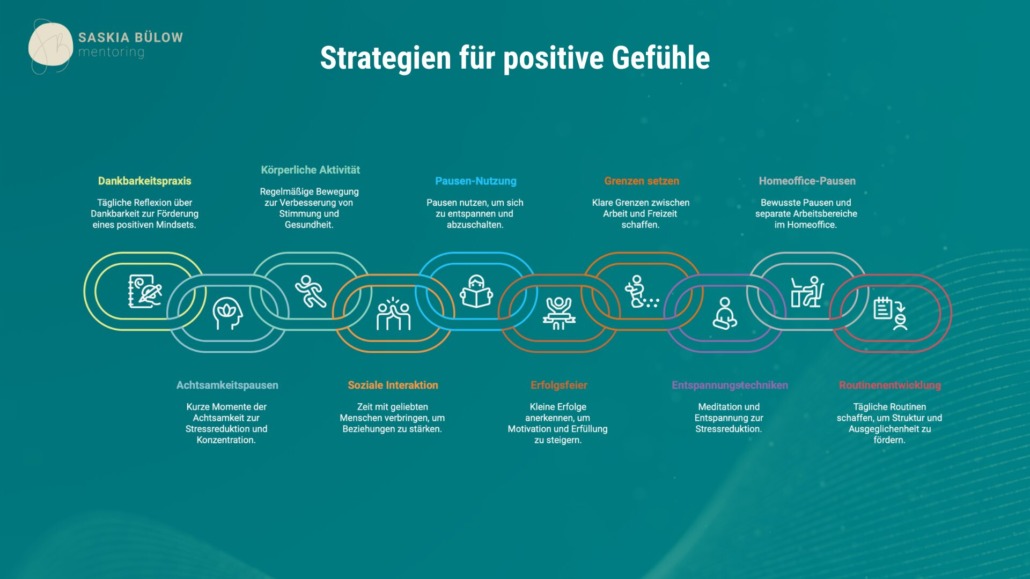 SASKIA BÜLOW
mentoring

Strategien für positive Gefühle

Dankbarkeitspraxis
Tägliche Reflexion über Dankbarkeit zur Förderung eines positiven Mindsets.

Körperliche Aktivität
Regelmäßige Bewegung zur Verbesserung von Stimmung und Gesundheit.

Pausen-Nutzung
Pausen nutzen, um sich zu entspannen und abzuschalten.

Grenzen setzen
Klare Grenzen zwischen Arbeit und Freizeit schaffen.

Homeoffice-Pausen
Bewusste Pausen und separate Arbeitsbereiche im Homeoffice.

Achtsamkeitspausen
Kurze Momente der Achtsamkeit zur Stressreduktion und Konzentration.

Soziale Interaktion
Zeit mit geliebten Menschen verbringen, um Beziehungen zu stärken.

Erfolgsfeier
Kleine Erfolge anerkennen, um Motivation und Erfüllung zu steigern.

Entspannungstechniken
Meditation und Entspannung zur Stressreduktion.

Routinenentwicklung
Tägliche Routinen schaffen, um Struktur und Ausgeglichenheit zu fördern.